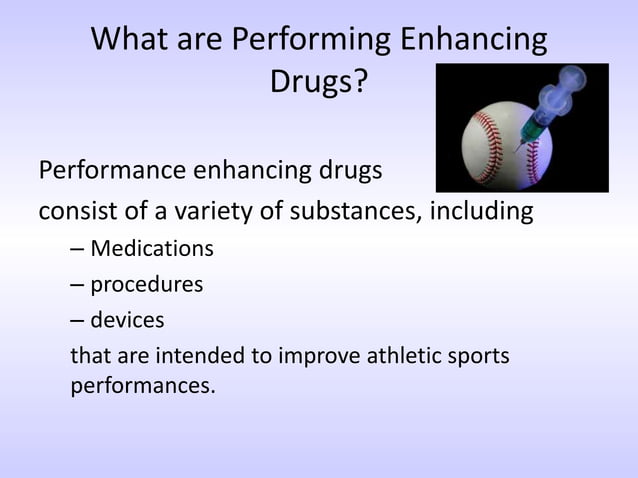 What are Performing Enhancing Drugs?

Performance enhancing drugs

consist of a variety of substances, including

– Medications

– procedures

– devices

that are intended to improve athletic sports performances.